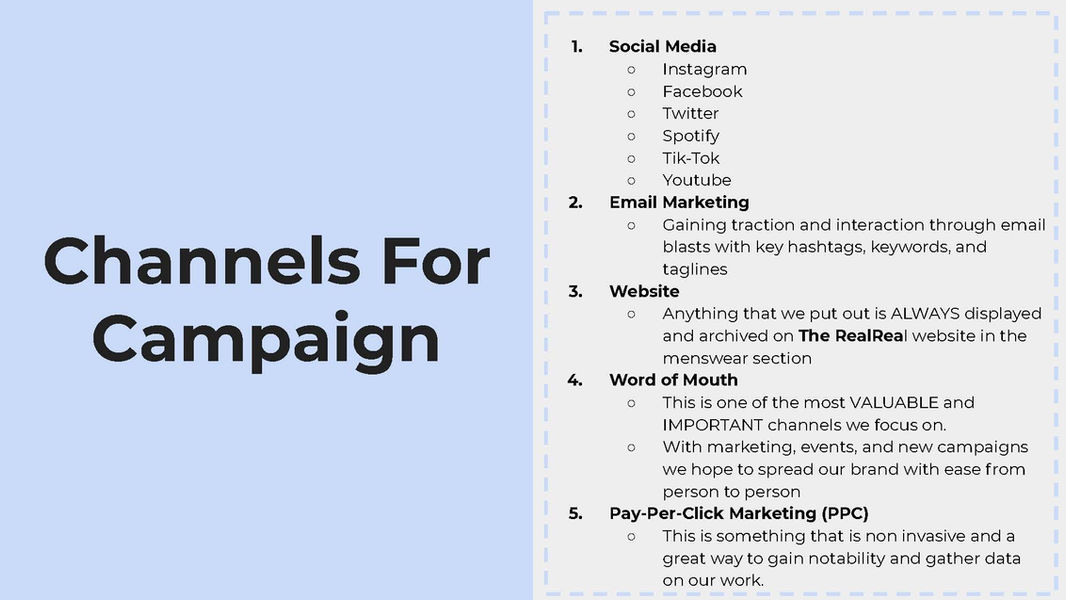 Channels For Campaign

1. Social Media
   ○ Instagram
   ○ Facebook
   ○ Twitter
   ○ Spotify
   ○ Tik-Tok
   ○ Youtube
2. Email Marketing
   ○ Gaining traction and interaction through email blasts with key hashtags, keywords, and taglines
3. Website
   ○ Anything that we put out is ALWAYS displayed and archived on The RealReal website in the menswear section
4. Word of Mouth
   ○ This is one of the most VALUABLE and IMPORTANT channels we focus on.
   ○ With marketing, events, and new campaigns we hope to spread our brand with ease from person to person
5. Pay-Per-Click Marketing (PPC)
   ○ This is something that is non invasive and a great way to gain notability and gather data on our work.